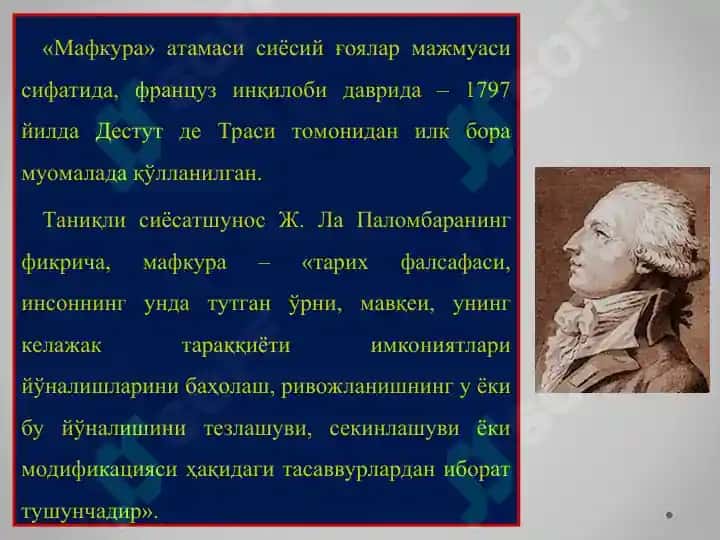 «Мафкура» атамаси сиёсий ғоялар мажмуаси сифатида, француз инқилоби даврида – 1797 йилда Дестут де Траси томонидан илк бора муомалада қўлланилган.

Таниқли сиёсатшунос Ж. Ла Паломбаранинг фикрича, мафкура – «тарих фалсафаси, инсоннинг унда тутган ўрни, мавқеи, унинг келажак тараққиёти имкониятлари йўналишларини баҳолаш, ривожланишнинг у ёки бу йўналишини тезлашуви, секинлашуви ёки модификацияси ҳақидаги тасаввурлардан иборат тушунчадир».